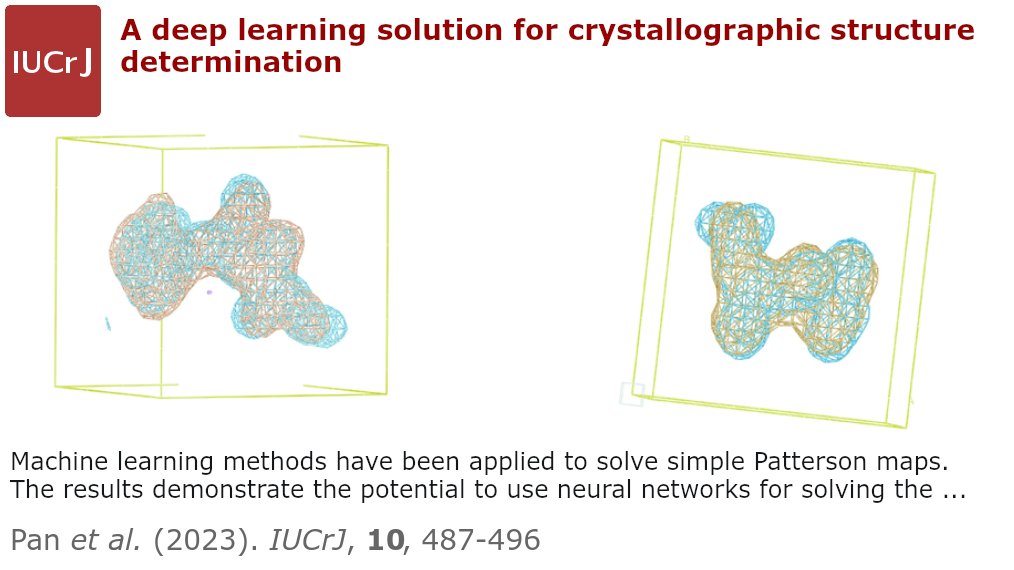 IUCrJ

A deep learning solution for crystallographic structure determination

Machine learning methods have been applied to solve simple Patterson maps. The results demonstrate the potential to use neural networks for solving the ...

Pan et al. (2023). IUCrJ, 10, 487-496